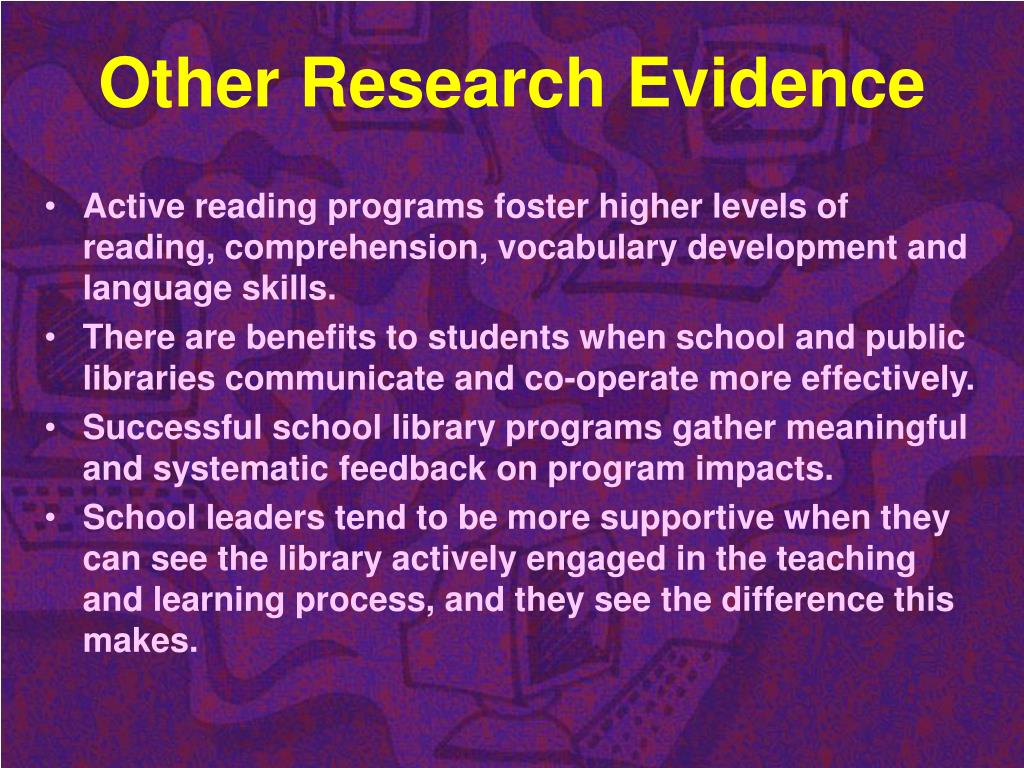 Other Research Evidence

• Active reading programs foster higher levels of reading, comprehension, vocabulary development and language skills.
• There are benefits to students when school and public libraries communicate and co-operate more effectively.
• Successful school library programs gather meaningful and systematic feedback on program impacts.
• School leaders tend to be more supportive when they can see the library actively engaged in the teaching and learning process, and they see the difference this makes.